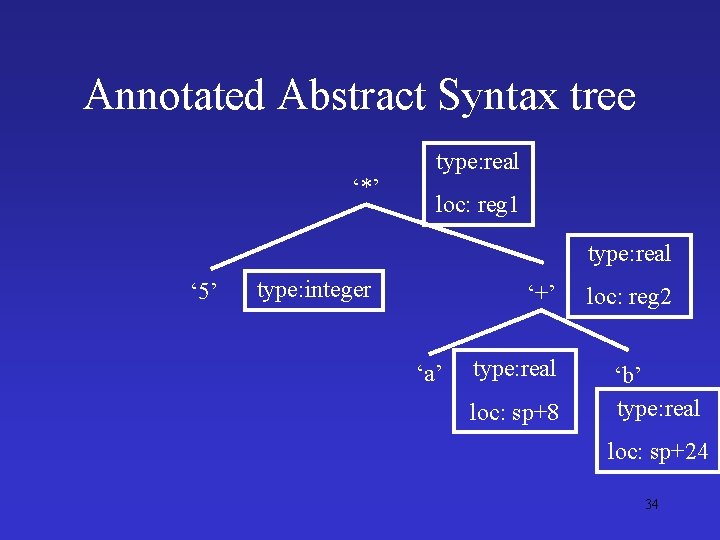 Annotated Abstract Syntax tree

‘*’

type:real

loc: reg1

‘5’

type:integer

‘+’

type:real

loc: reg2

‘a’

type:real

loc: sp+8

‘b’

type:real

loc: sp+24

34